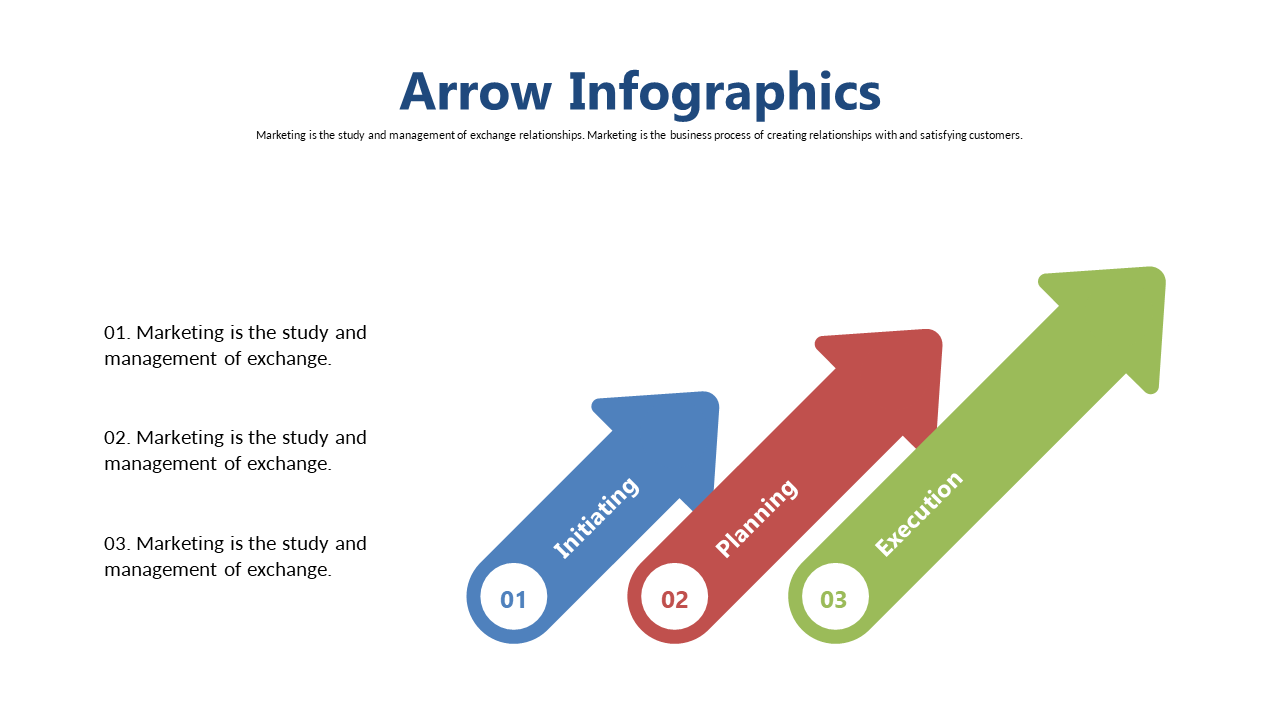 Arrow Infographics

Marketing is the study and management of exchange relationships. Marketing is the business process of creating relationships with and satisfying customers.

01. Marketing is the study and management of exchange.

02. Marketing is the study and management of exchange.

03. Marketing is the study and management of exchange.

Initiating
01

Planning
02

Execution
03